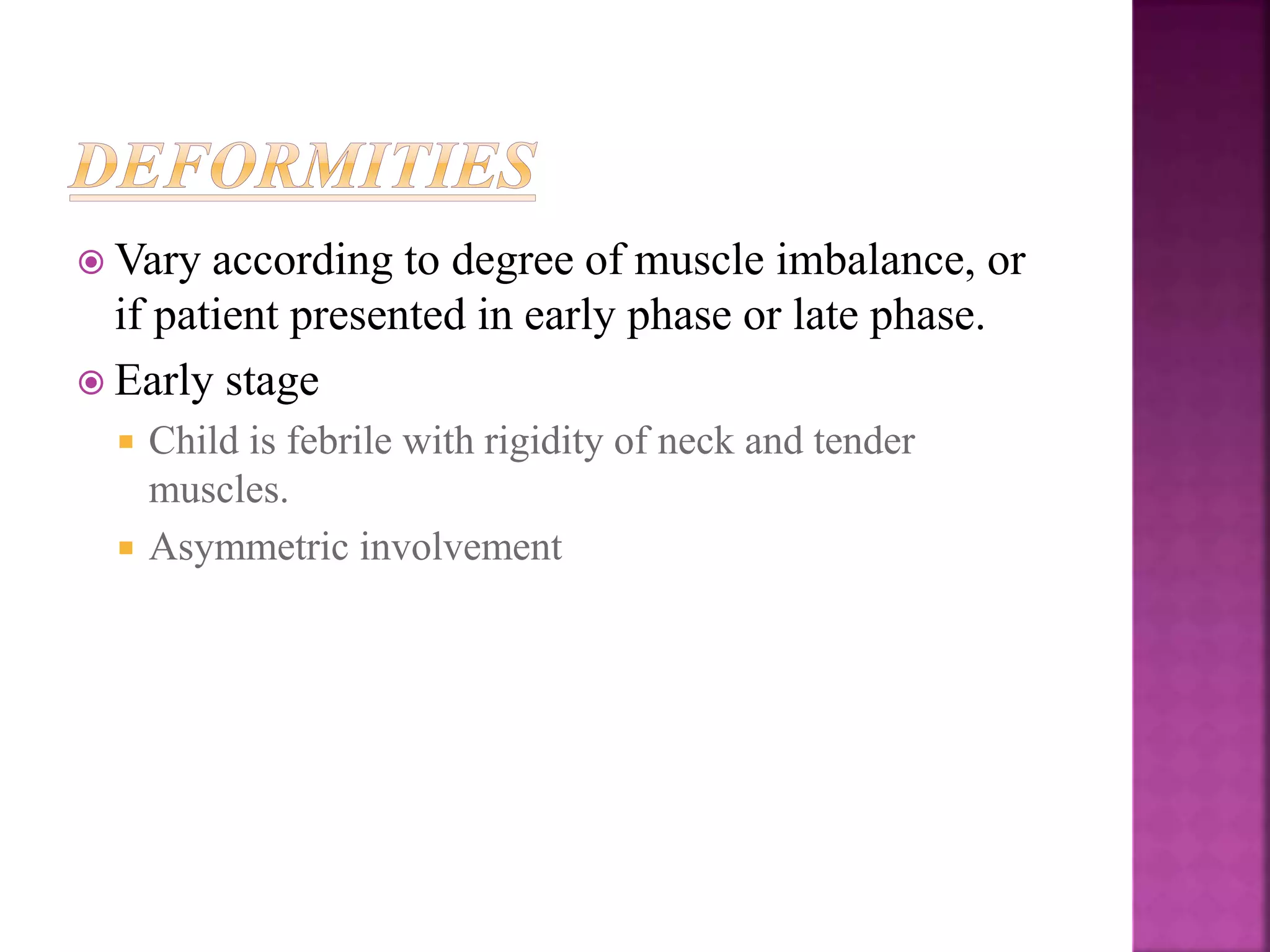 DEFORMITIES

Vary according to degree of muscle imbalance, or if patient presented in early phase or late phase.

Early stage

Child is febrile with rigidity of neck and tender muscles.

Asymmetric involvement